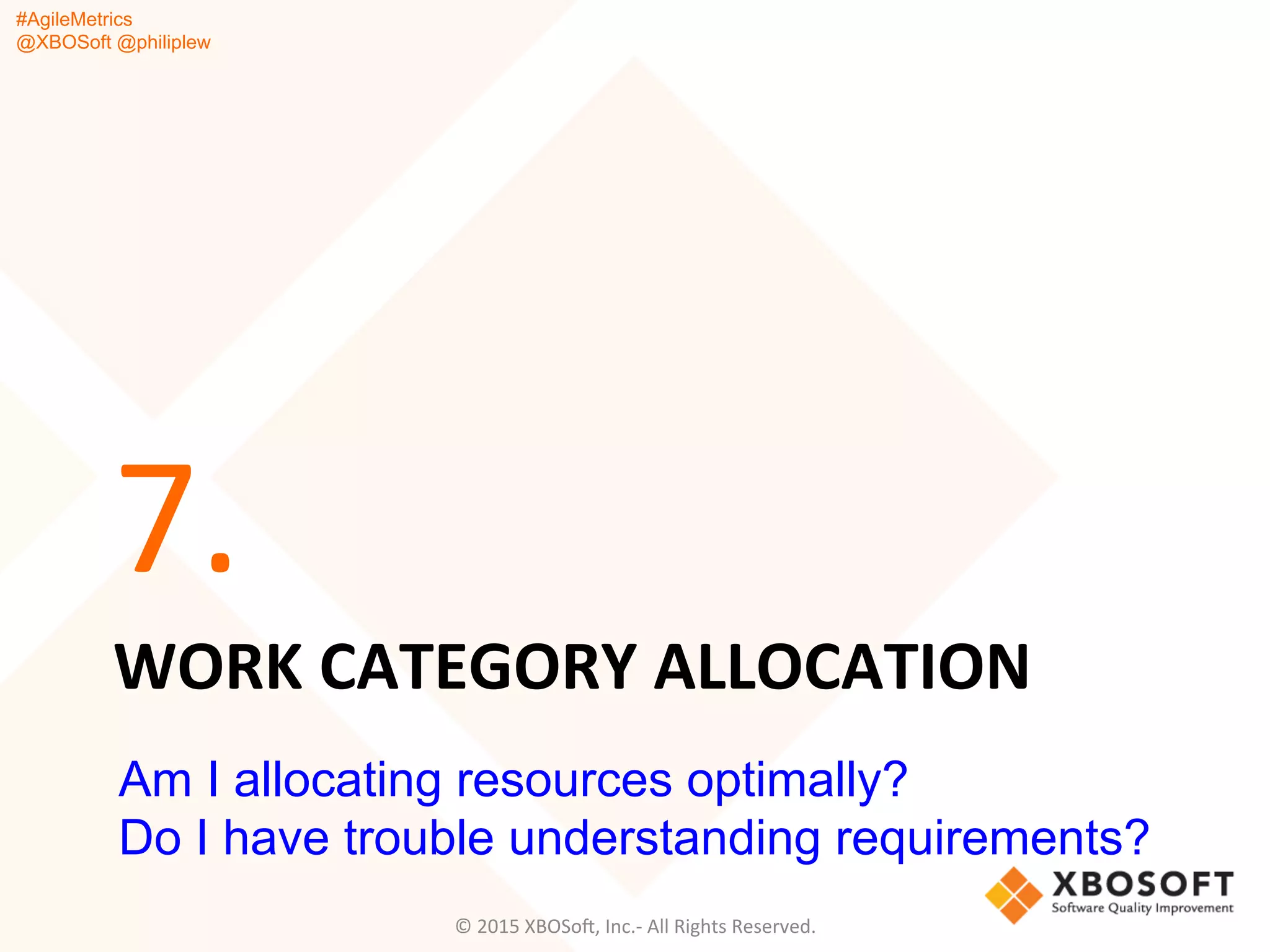 #AgileMetrics
@XBOSoft @philiplew

7.

WORK CATEGORY ALLOCATION

Am I allocating resources optimally?
Do I have trouble understanding requirements?

XBOSOFT
Software Quality Improvement

© 2015 XBOSoft, Inc.- All Rights Reserved.